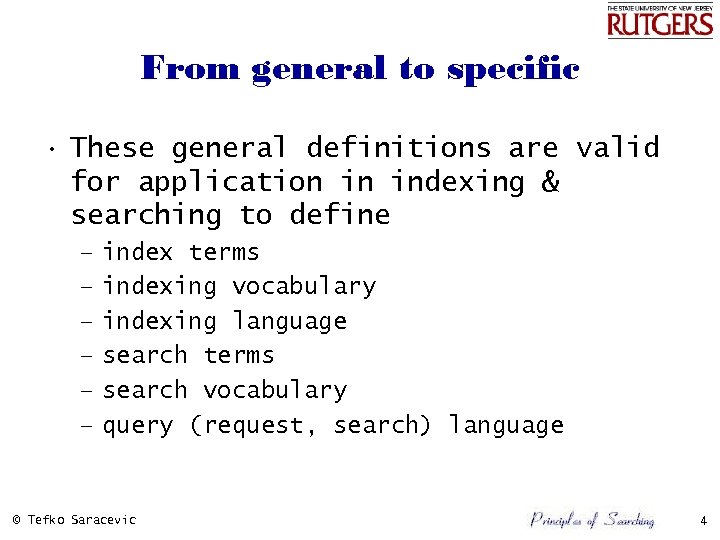 THE STATE UNIVERSITY OF NEW JERSEY
RUTGERS

From general to specific

• These general definitions are valid for application in indexing & searching to define
– index terms
– indexing vocabulary
– indexing language
– search terms
– search vocabulary
– query (request, search) language

© Tefko Saracevic

Principles of Searching

4